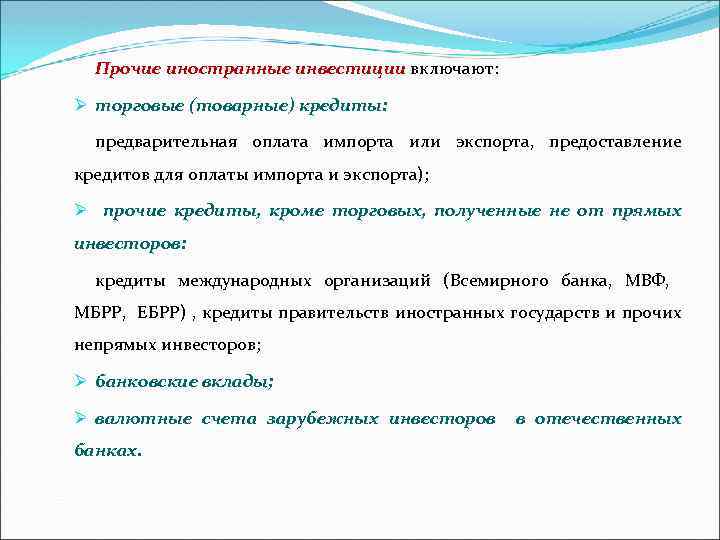 Прочие иностранные инвестиции включают:

➢ торговые (товарные) кредиты:

предварительная оплата импорта или экспорта, предоставление кредитов для оплаты импорта и экспорта);

➢ прочие кредиты, кроме торговых, полученные не от прямых инвесторов:

кредиты международных организаций (Всемирного банка, МВФ, МБРР, ЕБРР) , кредиты правительств иностранных государств и прочих непрямых инвесторов;

➢ банковские вклады;

➢ валютные счета зарубежных инвесторов в отечественных банках.